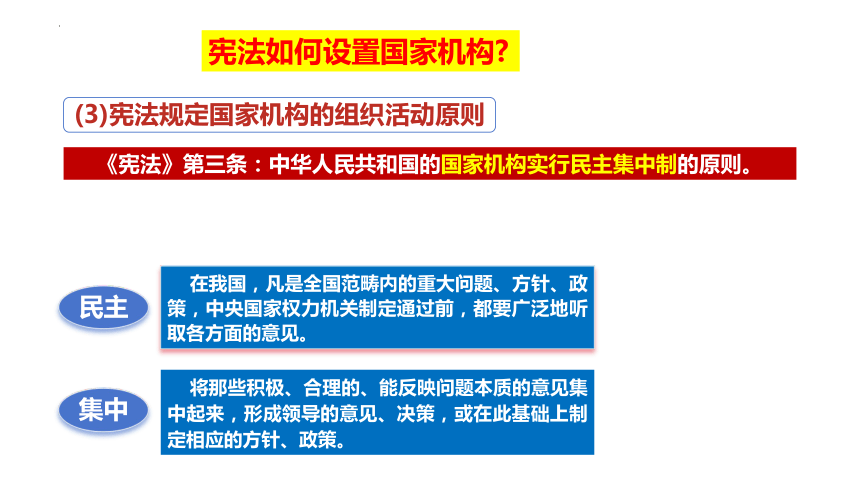 宪法如何设置国家机构?

(3)宪法规定国家机构的组织活动原则

《宪法》第三条：中华人民共和国的国家机构实行民主集中制的原则。

民主

在我国，凡是全国范畴内的重大问题、方针、政策，中央国家权力机关制定通过前，都要广泛地听取各方面的意见。

集中

将那些积极、合理的、能反映问题本质的意见集中起来，形成领导的意见、决策，或在此基础上制定相应的方针、政策。